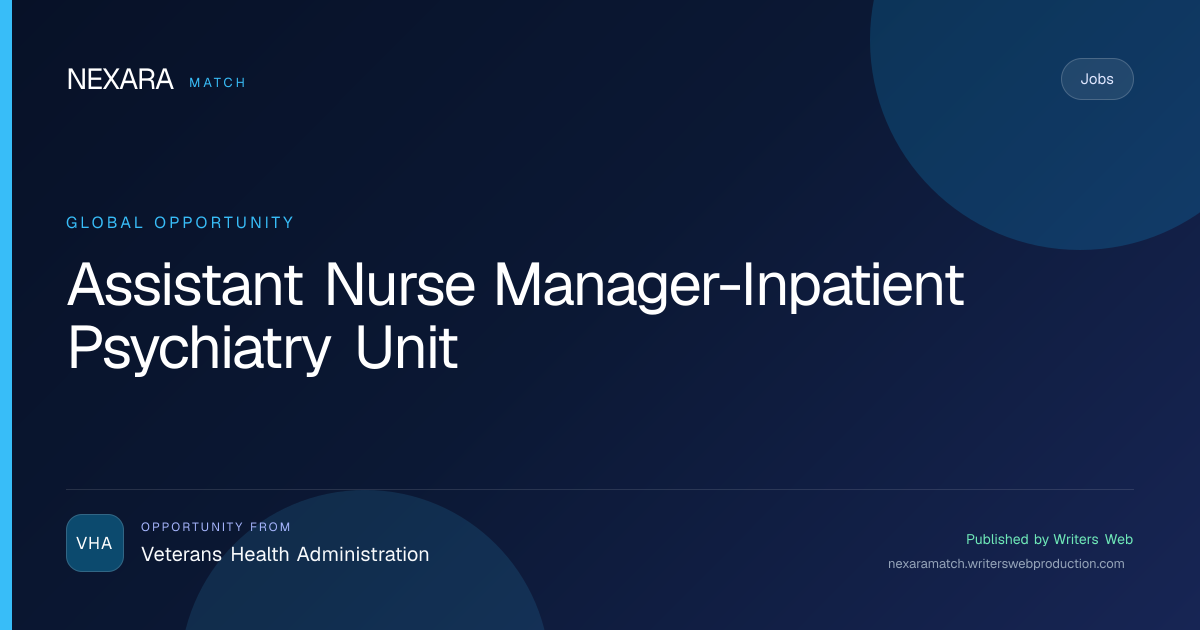 NEXARA MATCH

Jobs

GLOBAL OPPORTUNITY

Assistant Nurse Manager-Inpatient Psychiatry Unit

VHA

OPPORTUNITY FROM

Veterans Health Administration

Published by Writers Web

nexaramatch.writerswebproduction.com